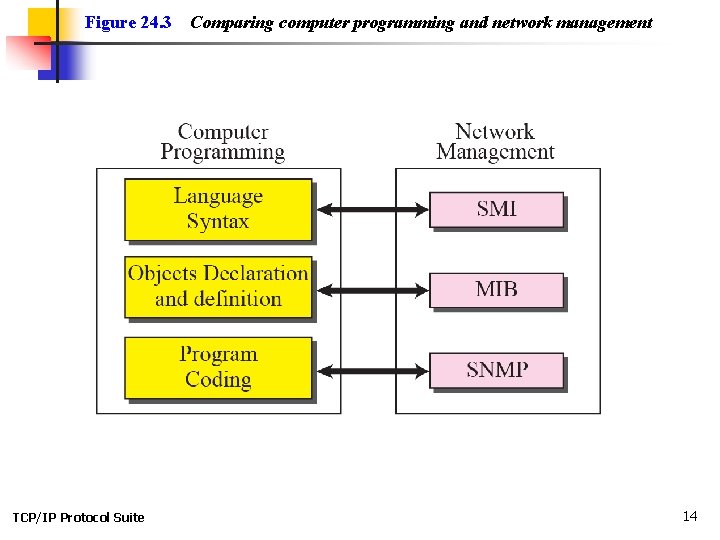 Figure 24.3 Comparing computer programming and network management

Computer Programming

Language Syntax

Objects Declaration and definition

Program Coding

Network Management

SMI

MIB

SNMP

TCP/IP Protocol Suite

14